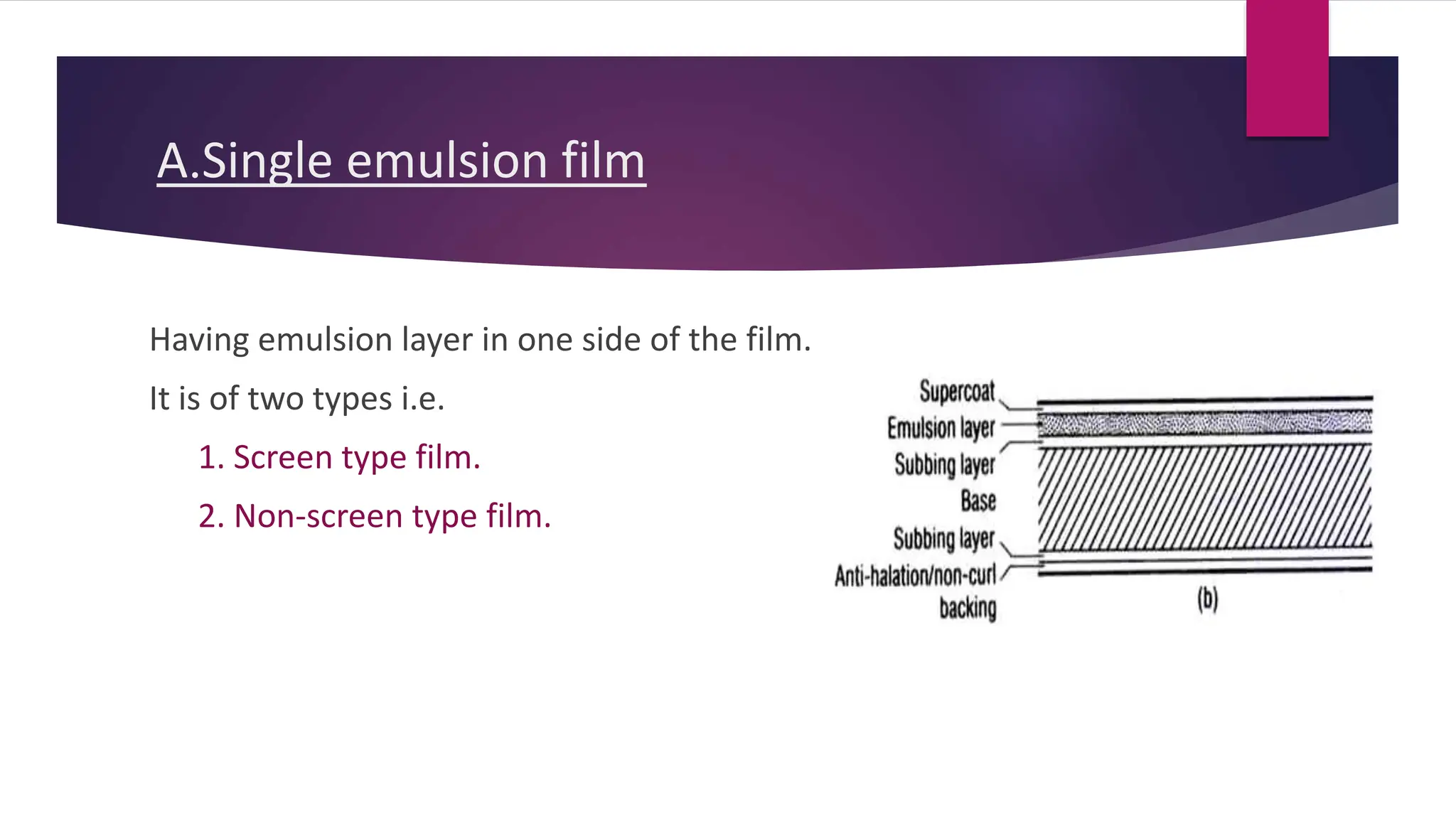 A.Single emulsion film

Having emulsion layer in one side of the film.

It is of two types i.e.

1. Screen type film.

2. Non-screen type film.

Supercoat
Emulsion layer
Subbing layer
Base
Subbing layer
Anti-halation/non-curl backing
(b)